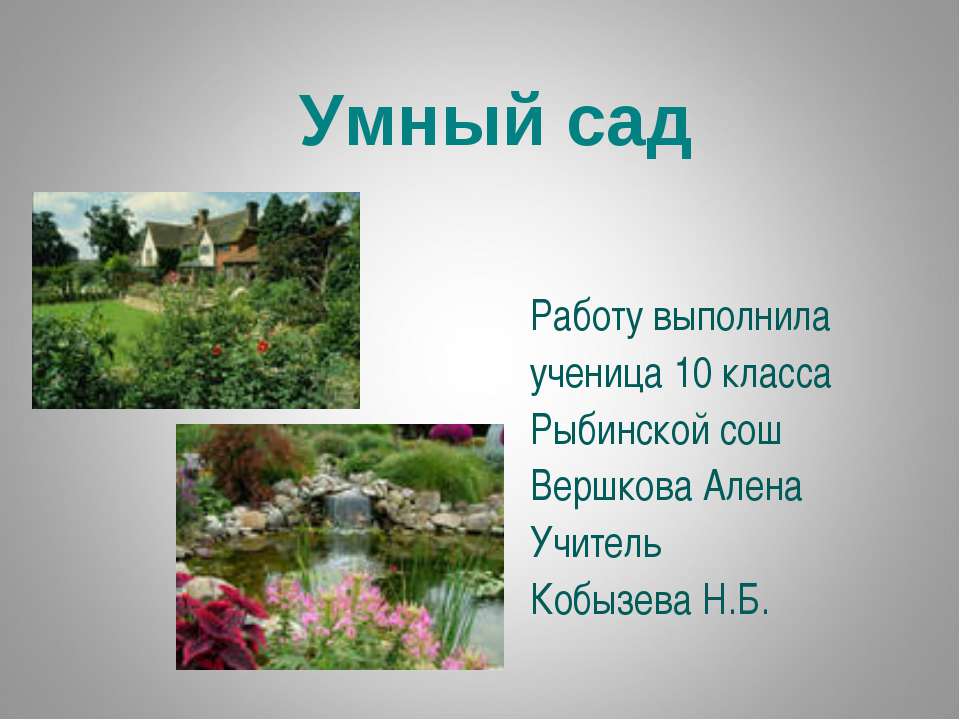 Умный сад

Работу выполнила
ученица 10 класса
Рыбинской сош
Вершкова Алена
Учитель
Кобызева Н.Б.